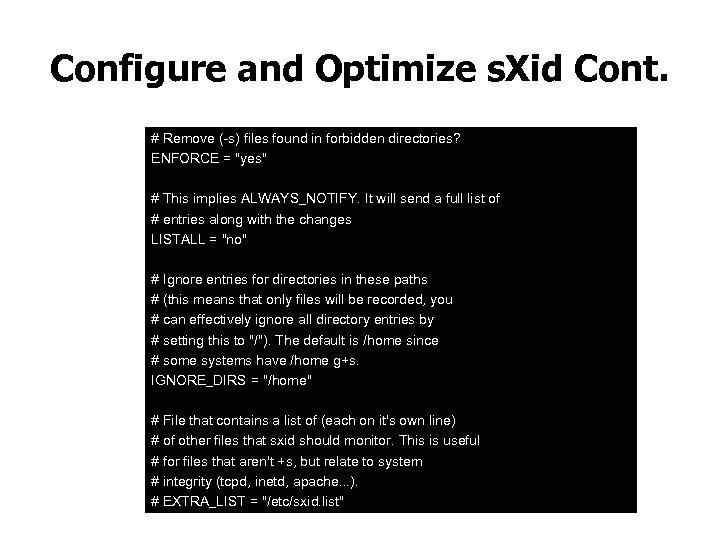 Configure and Optimize sXid Cont.

# Remove (-s) files found in forbidden directories?
ENFORCE = "yes"

# This implies ALWAYS_NOTIFY. It will send a full list of
# entries along with the changes
LISTALL = "no"

# Ignore entries for directories in these paths
# (this means that only files will be recorded, you
# can effectively ignore all directory entries by
# setting this to "/"). The default is /home since
# some systems have /home g+s.
IGNORE_DIRS = "/home"

# File that contains a list of (each on it's own line)
# of other files that sxid should monitor. This is useful
# for files that aren't +s, but relate to system
# integrity (tcpd, inetd, apache...).
# EXTRA_LIST = "/etc/sxid.list"